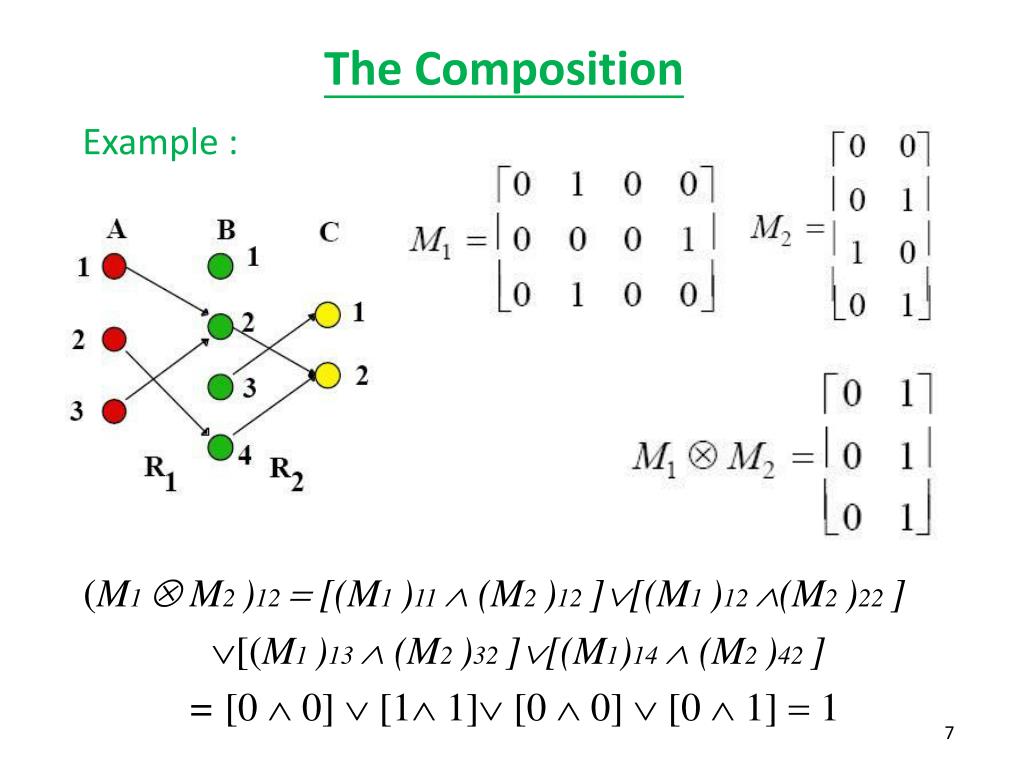 The Composition

Example :

A B C

1 2 3

1 2 3 4

1 2

$R_1$ $R_2$

$M_1 = \begin{bmatrix} 0 & 1 & 0 & 0 \\ 0 & 0 & 0 & 1 \\ 0 & 1 & 0 & 0 \end{bmatrix}$ $M_2 = \begin{bmatrix} 0 & 0 \\ 0 & 1 \\ 1 & 0 \\ 0 & 1 \end{bmatrix}$

$M_1 \otimes M_2 = \begin{bmatrix} 0 & 1 \\ 0 & 1 \\ 0 & 1 \end{bmatrix}$

$(M_1 \otimes M_2)_{12} = [(M_1)_{11} \wedge (M_2)_{12}] \vee [(M_1)_{12} \wedge (M_2)_{22}]$

$\vee [(M_1)_{13} \wedge (M_2)_{32}] \vee [(M_1)_{14} \wedge (M_2)_{42}]$

$= [0 \wedge 0] \vee [1 \wedge 1] \vee [0 \wedge 0] \vee [0 \wedge 1] = 1$

7